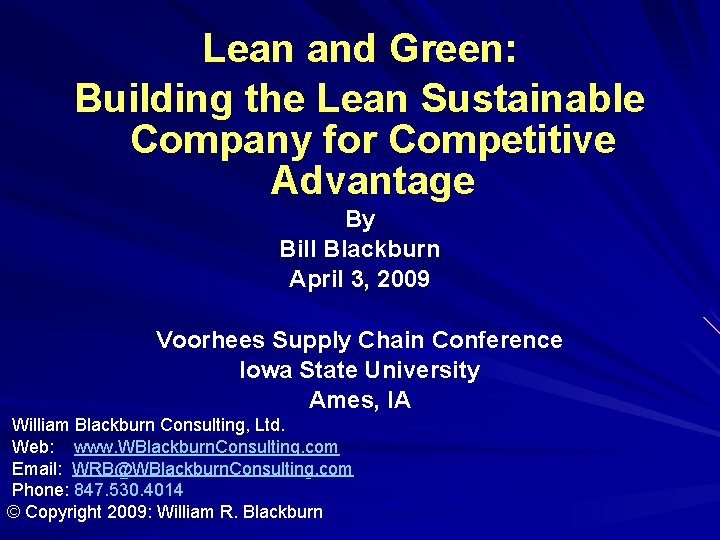 Lean and Green:
Building the Lean Sustainable Company for Competitive Advantage

By
Bill Blackburn
April 3, 2009

Voorhees Supply Chain Conference
Iowa State University
Ames, IA

William Blackburn Consulting, Ltd.
Web: www.WBlackburnConsulting.com
Email: WRB@WBlackburnConsulting.com
Phone: 847.530.4014
© Copyright 2009: William R. Blackburn